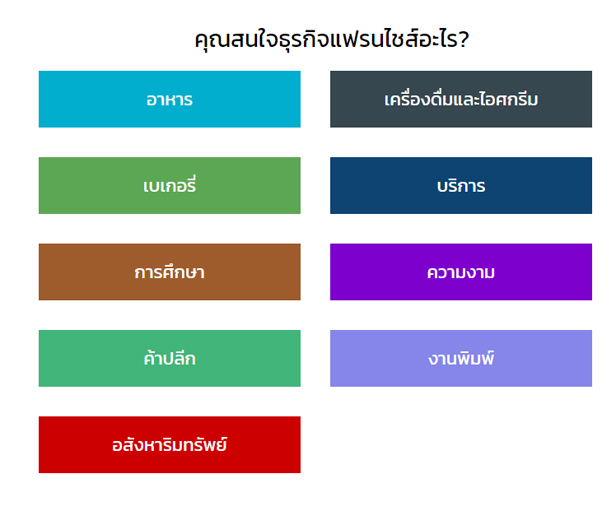 คุณสนใจธุรกิจแฟรนไชส์อะไร?

อาหาร

เครื่องดื่มและไอศกรีม

เบเกอรี่

บริการ

การศึกษา

ความงาม

ค้าปลีก

งานพิมพ์

อสังหาริมทรัพย์